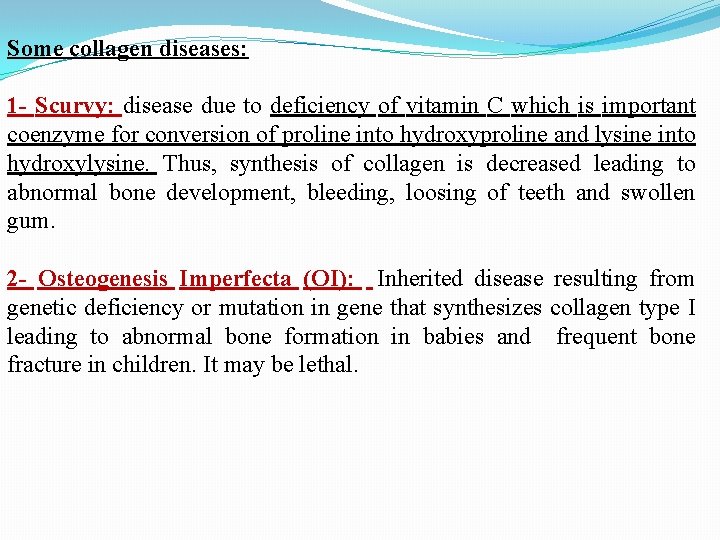 Some collagen diseases:

1- Scurvy: disease due to deficiency of vitamin C which is important coenzyme for conversion of proline into hydroxyproline and lysine into hydroxylysine. Thus, synthesis of collagen is decreased leading to abnormal bone development, bleeding, loosing of teeth and swollen gum.

2- Osteogenesis Imperfecta (OI): Inherited disease resulting from genetic deficiency or mutation in gene that synthesizes collagen type I leading to abnormal bone formation in babies and frequent bone fracture in children. It may be lethal.